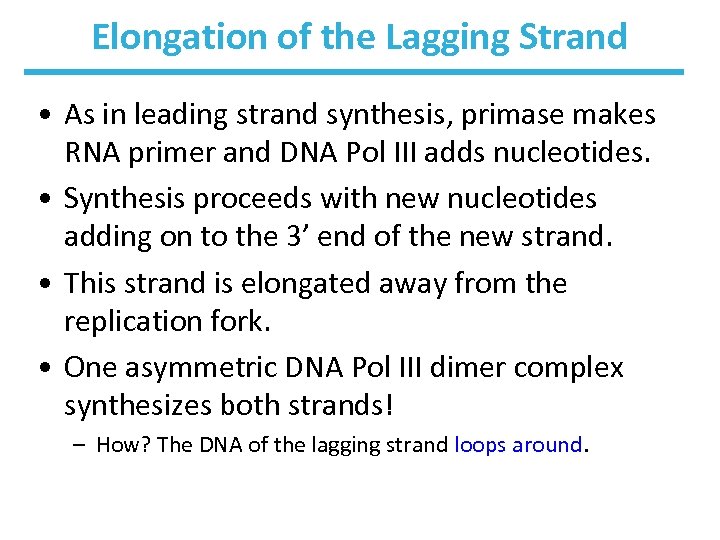 Elongation of the Lagging Strand

• As in leading strand synthesis, primase makes RNA primer and DNA Pol III adds nucleotides.

• Synthesis proceeds with new nucleotides adding on to the 3’ end of the new strand.

• This strand is elongated away from the replication fork.

• One asymmetric DNA Pol III dimer complex synthesizes both strands!

– How? The DNA of the lagging strand loops around.